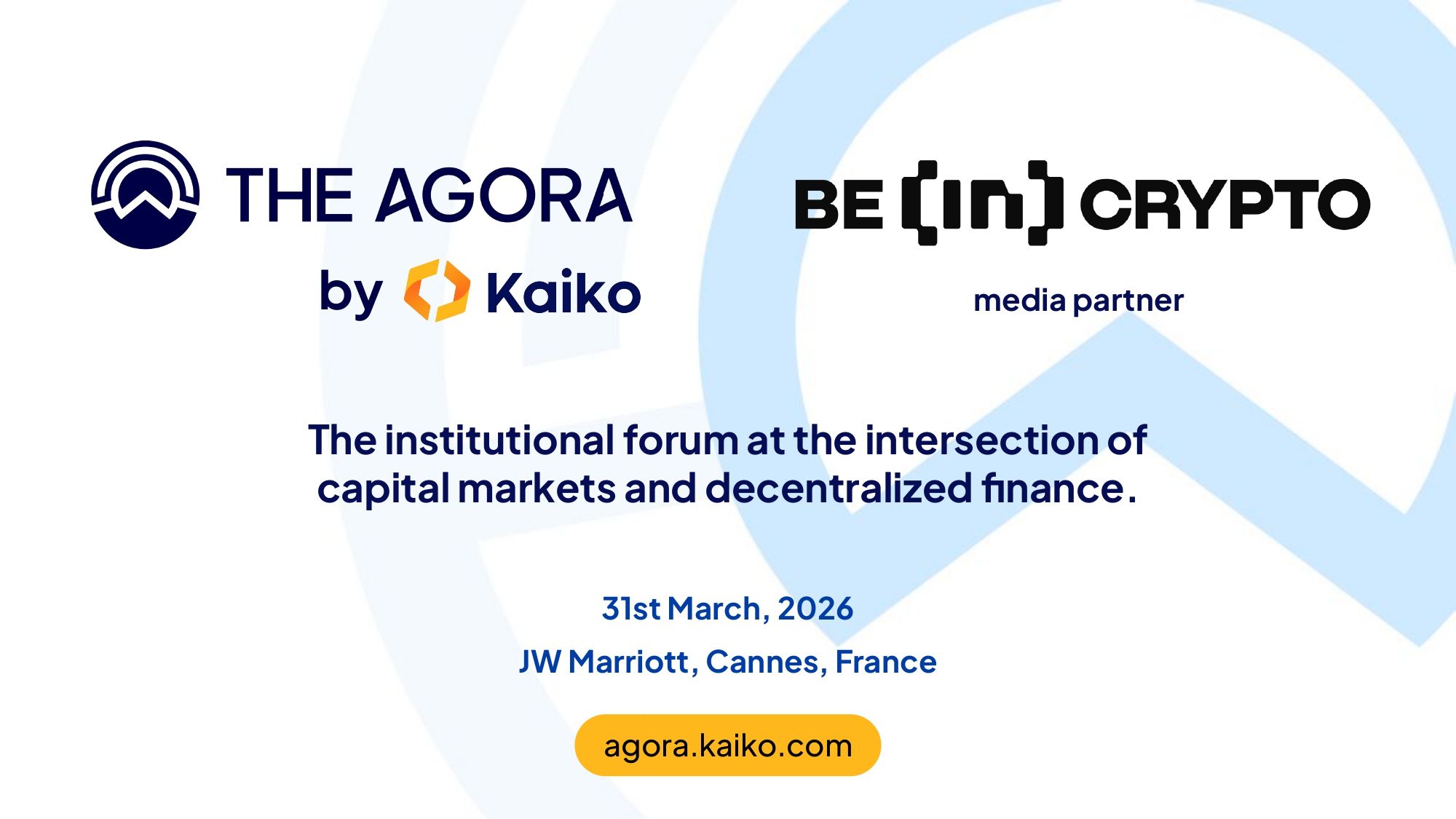 THE AGORA
by Kaiko

BE [IN] CRYPTO
media partner

The institutional forum at the intersection of capital markets and decentralized finance.

31st March, 2026
JW Marriott, Cannes, France

agora.kaiko.com